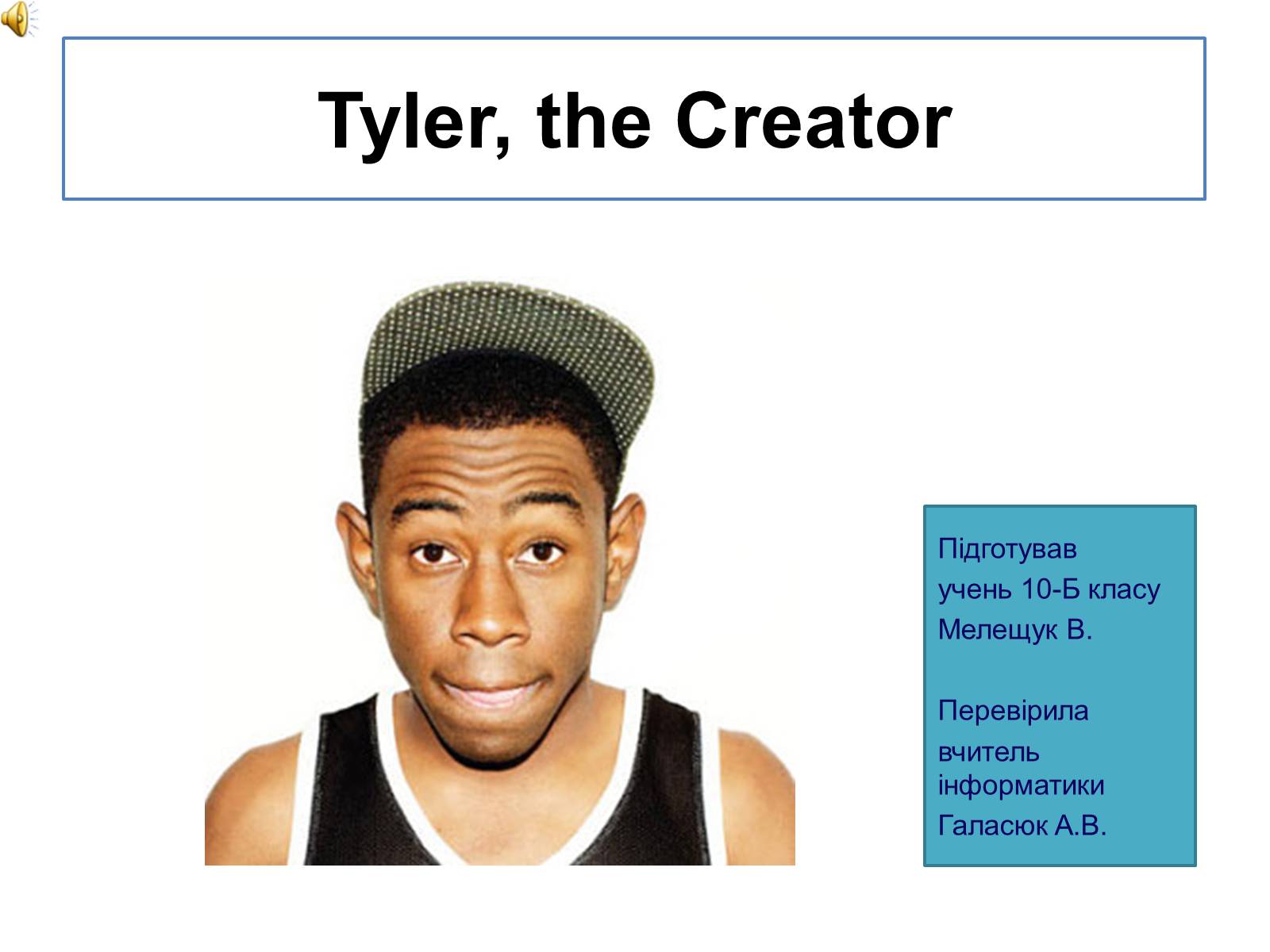 Tyler, the Creator

Підготував
учень 10-Б класу
Мелещук В.

Перевірила
вчитель
інформатики
Галасюк А.В.